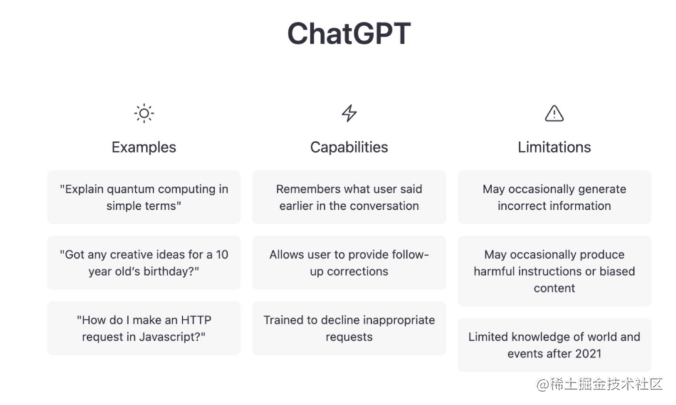 ChatGPT

Examples

"Explain quantum computing in simple terms"

"Got any creative ideas for a 10 year old's birthday?"

"How do I make an HTTP request in Javascript?"

Capabilities

Remembers what user said earlier in the conversation

Allows user to provide follow-up corrections

Trained to decline inappropriate requests

Limitations

May occasionally generate incorrect information

May occasionally produce harmful instructions or biased content

Limited knowledge of world and events after 2021

@稀土掘金技术社区